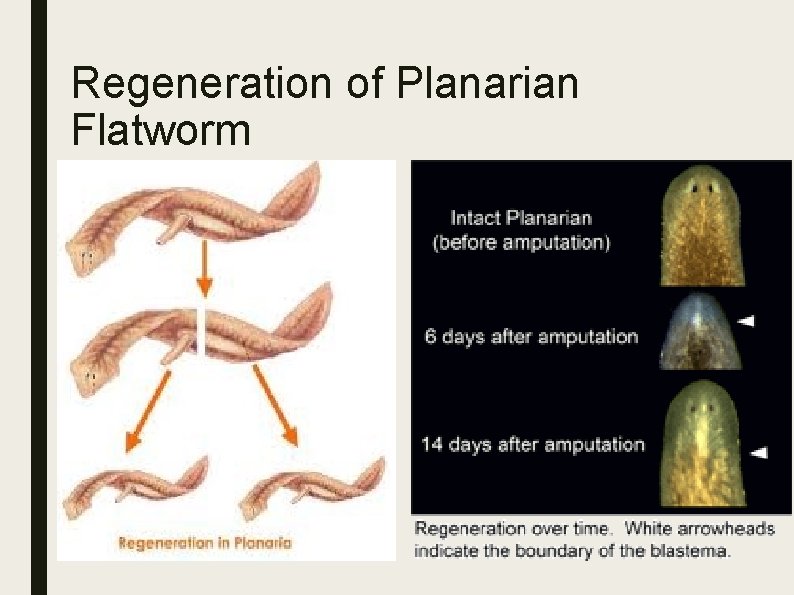 Regeneration of Planarian Flatworm

Regeneration in Planaria

Intact Planarian (before amputation)

6 days after amputation

14 days after amputation

Regeneration over time. White arrowheads indicate the boundary of the blastema.